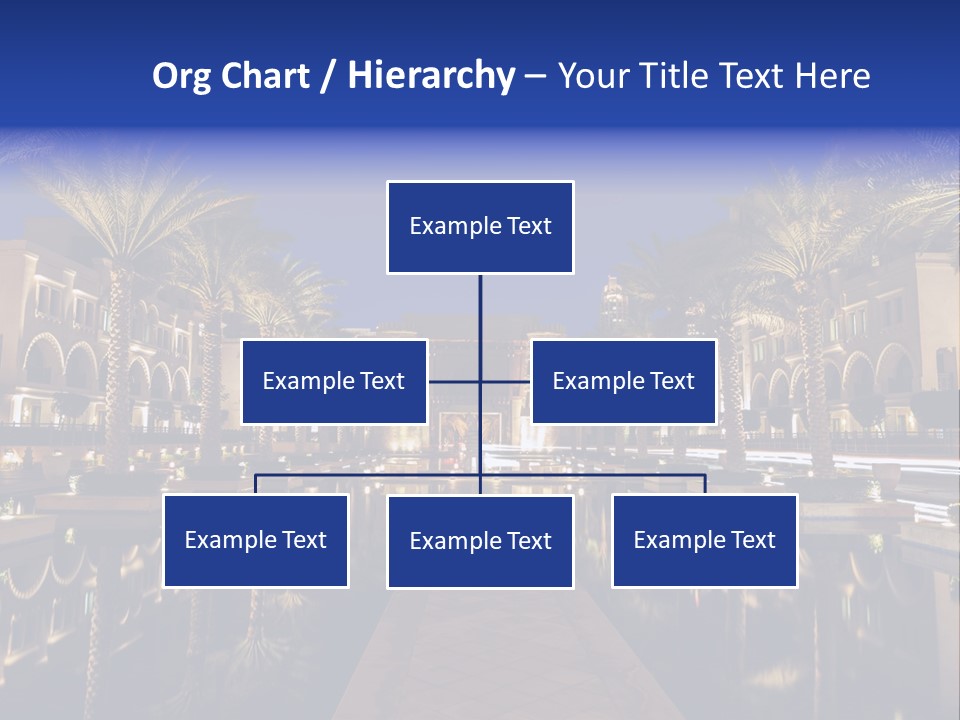 Org Chart / Hierarchy – Your Title Text Here

Example Text

Example Text

Example Text

Example Text

Example Text

Example Text